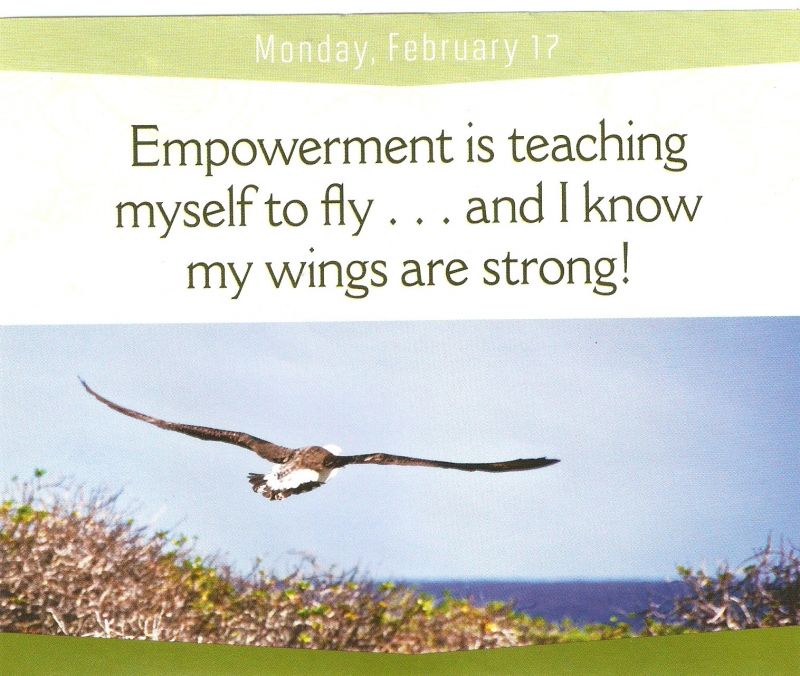 Monday, February 17

Empowerment is teaching myself to fly . . . and I know my wings are strong!